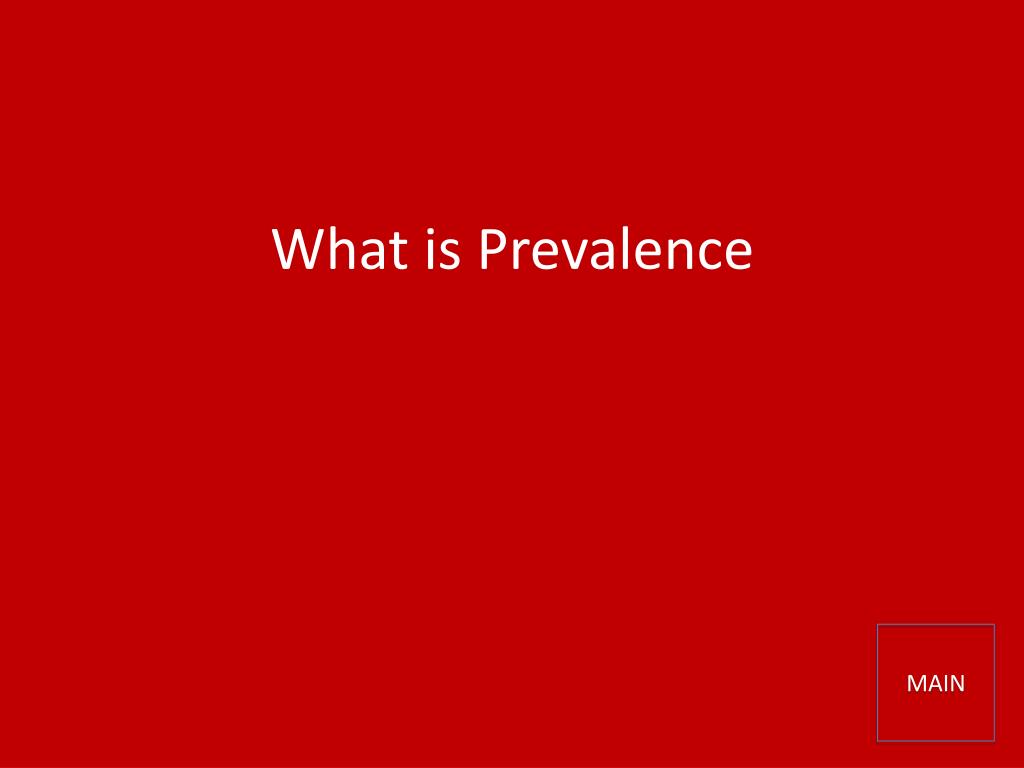 What is Prevalence

MAIN